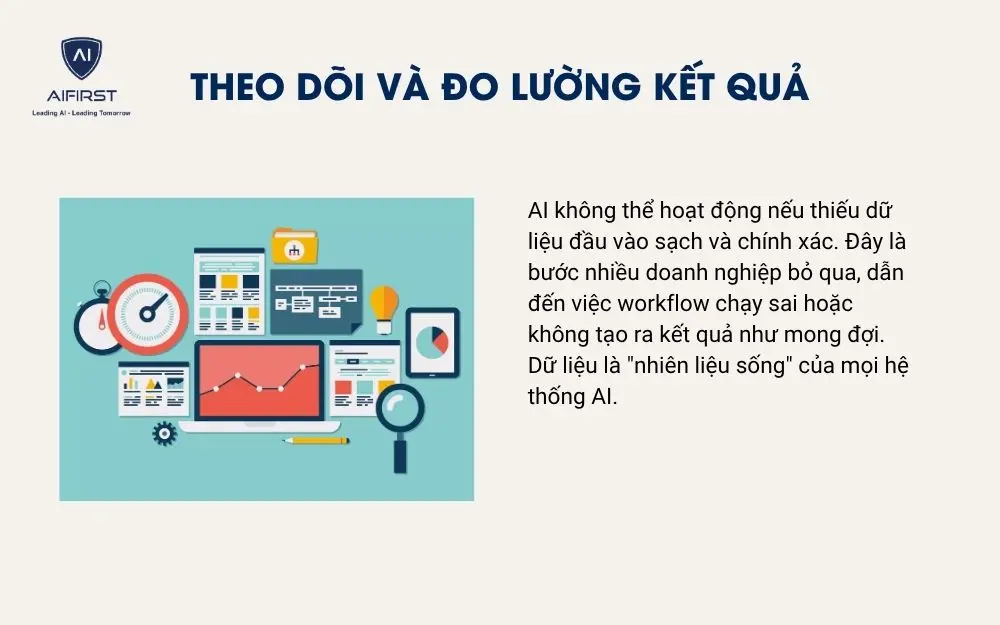 AI
AIFIRST
Leading AI - Leading Tomorrow

THEO DÕI VÀ ĐO LƯỜNG KẾT QUẢ

AI không thể hoạt động nếu thiếu dữ liệu đầu vào sạch và chính xác. Đây là bước nhiều doanh nghiệp bỏ qua, dẫn đến việc workflow chạy sai hoặc không tạo ra kết quả như mong đợi. Dữ liệu là "nhiên liệu sống" của mọi hệ thống AI.